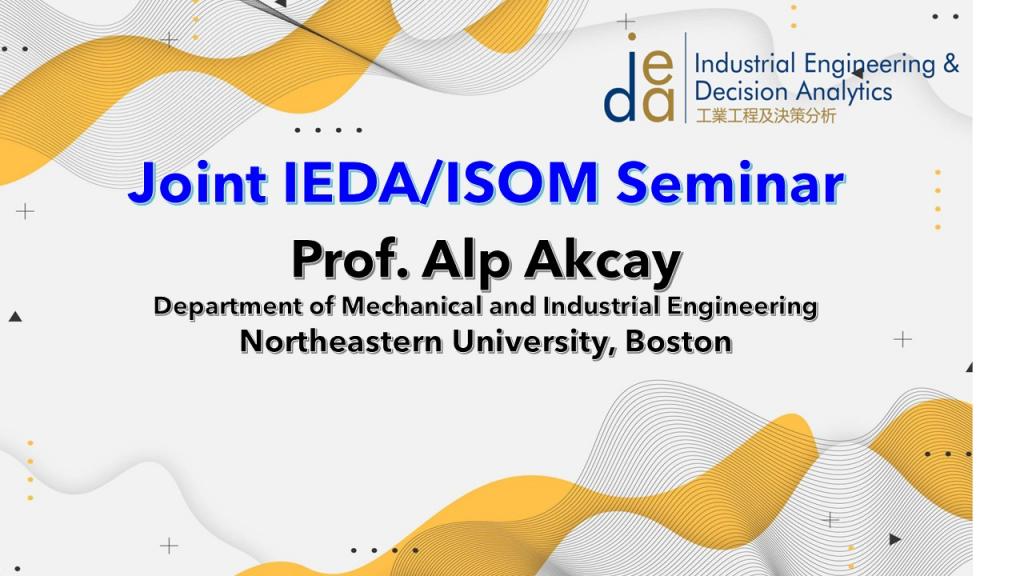 ieda
Industrial Engineering &
Decision Analytics
工業工程及決策分析

Joint IEDA/ISOM Seminar

Prof. Alp Akcay

Department of Mechanical and Industrial Engineering
Northeastern University, Boston